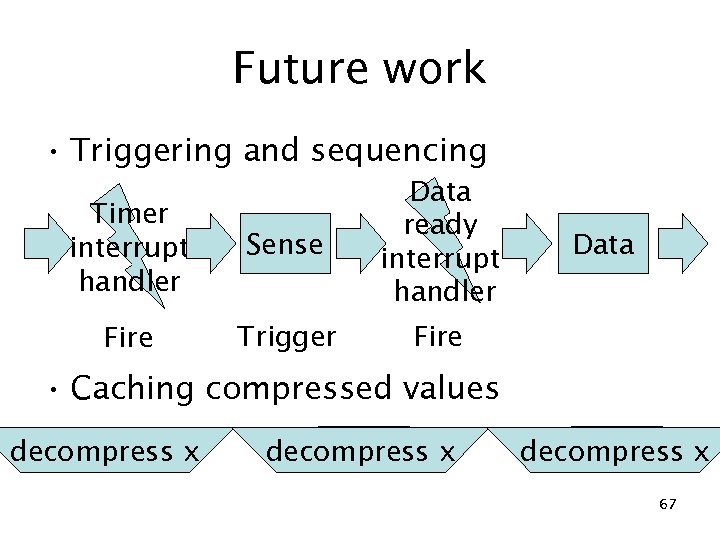 Future work

• Triggering and sequencing

Timer interrupt handler

Sense

Data ready interrupt handler

Data

Fire

Trigger

Fire

• Caching compressed values

decompress x

decompress x

decompress x

67